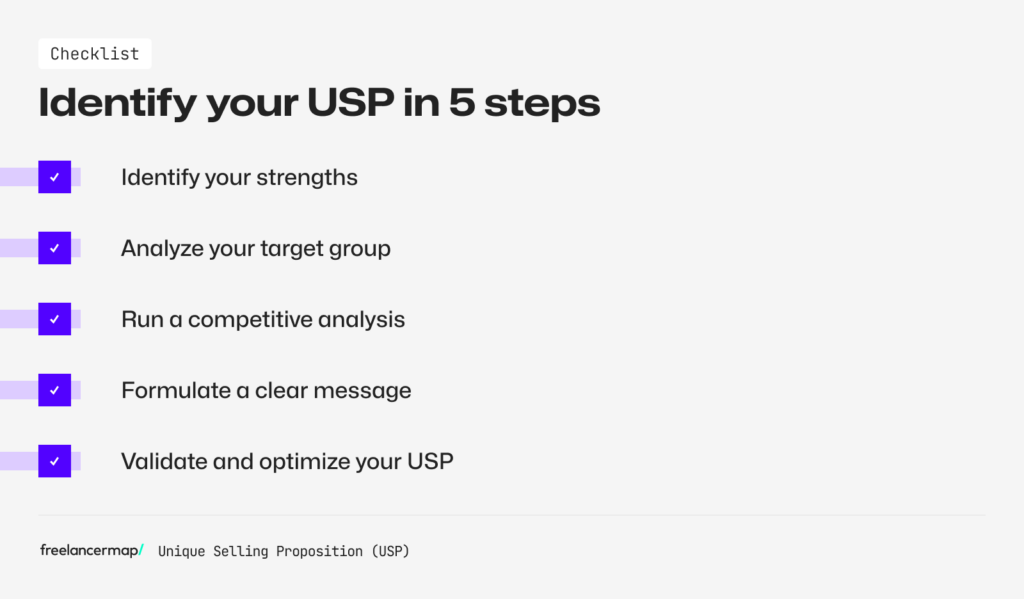 Checklist

Identify your USP in 5 steps

✓ Identify your strengths

✓ Analyze your target group

✓ Run a competitive analysis

✓ Formulate a clear message

✓ Validate and optimize your USP

freelancermap/ Unique Selling Proposition (USP)